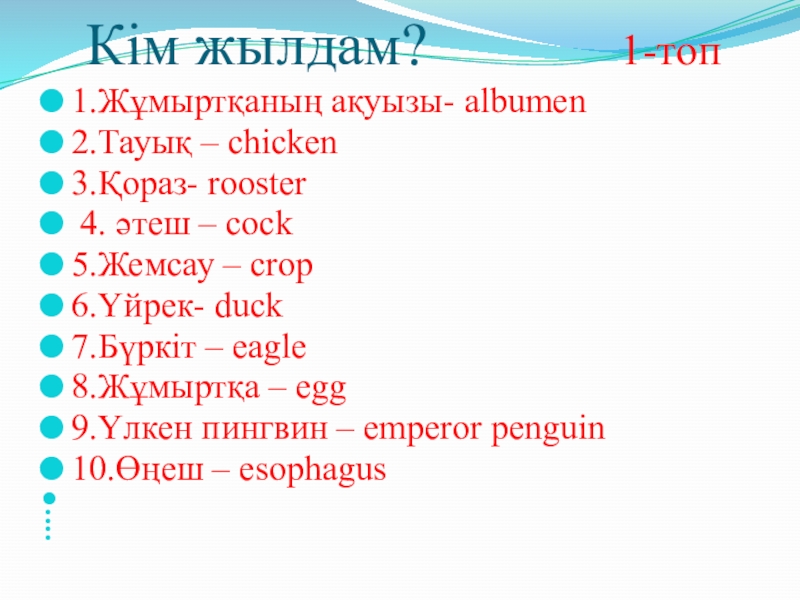 Кім жылдам? 1-топ

1.Жұмыртқаның ақуызы- albumen
2.Тауық – chicken
3.Қораз- rooster
4. әтеш – cock
5.Жемсау – crop
6.Үйрек- duck
7.Бүркіт – eagle
8.Жұмыртқа – egg
9.Үлкен пингвин – emperor penguin
10.Өңеш – esophagus